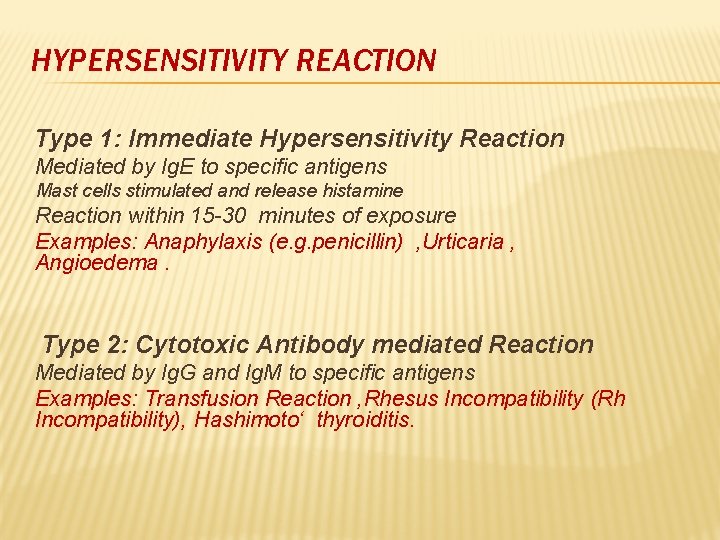 HYPERSENSITIVITY REACTION

Type 1: Immediate Hypersensitivity Reaction
Mediated by IgE to specific antigens
Mast cells stimulated and release histamine
Reaction within 15-30 minutes of exposure
Examples: Anaphylaxis (e.g.penicillin) ,Urticaria , Angioedema .

Type 2: Cytotoxic Antibody mediated Reaction
Mediated by IgG and IgM to specific antigens
Examples: Transfusion Reaction ,Rhesus Incompatibility (Rh Incompatibility), Hashimoto‘ thyroiditis.